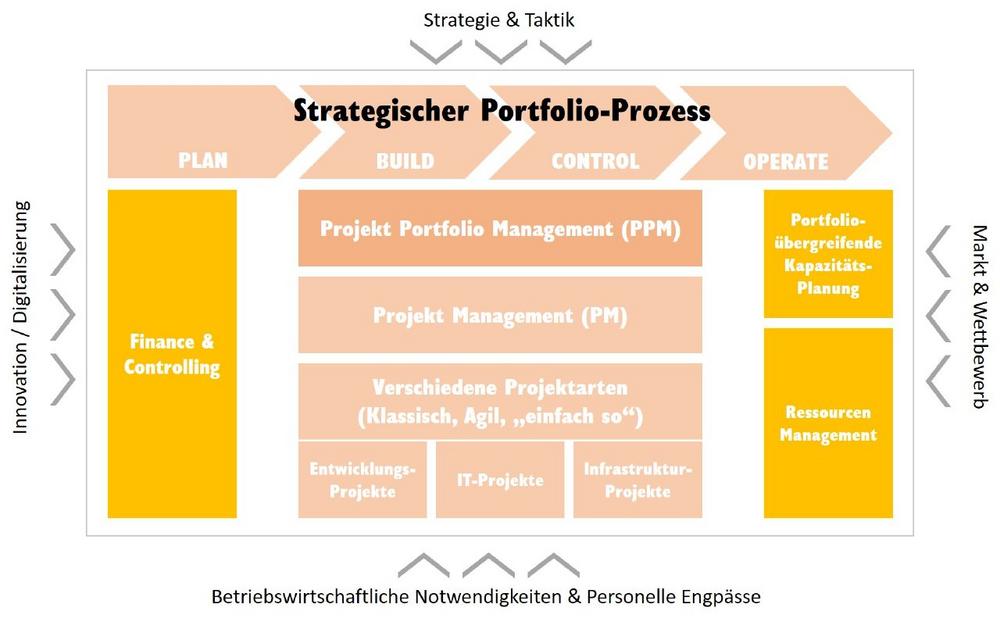 Strategie & Taktik

Strategischer Portfolio-Prozess

PLAN

BUILD

CONTROL

OPERATE

Innovation / Digitalisierung

Finance & Controlling

Projekt Portfolio Management (PPM)

Projekt Management (PM)

Verschiedene Projektarten (Klassisch, Agil, „einfach so“)

Entwicklungs-Projekte

IT-Projekte

Infrastruktur-Projekte

Portfolio-übergreifende Kapazitäts-Planung

Ressourcen Management

Markt & Wettbewerb

Betriebswirtschaftliche Notwendigkeiten & Personelle Engpässe